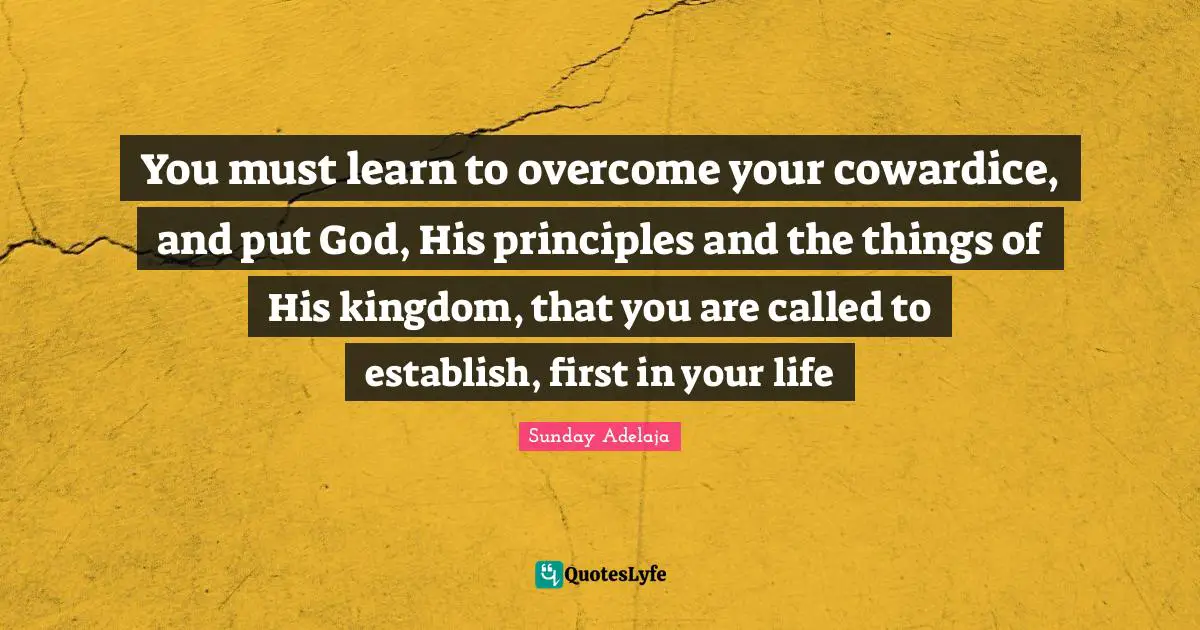 You must learn to overcome your cowardice, and put God, His principles and the things of His kingdom, that you are called to establish, first in your life

Sunday Adelaja

QuotesLyfe